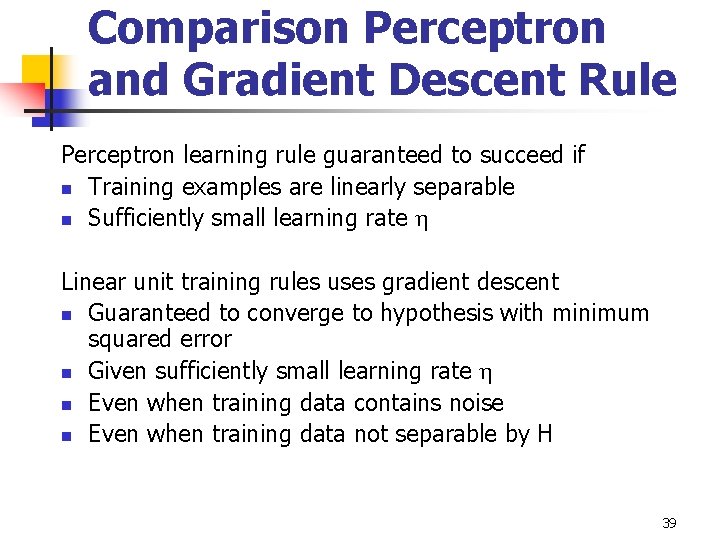 Comparison Perceptron and Gradient Descent Rule

Perceptron learning rule guaranteed to succeed if
- Training examples are linearly separable
- Sufficiently small learning rate $\eta$

Linear unit training rules uses gradient descent
- Guaranteed to converge to hypothesis with minimum squared error
- Given sufficiently small learning rate $\eta$
- Even when training data contains noise
- Even when training data not separable by H

39